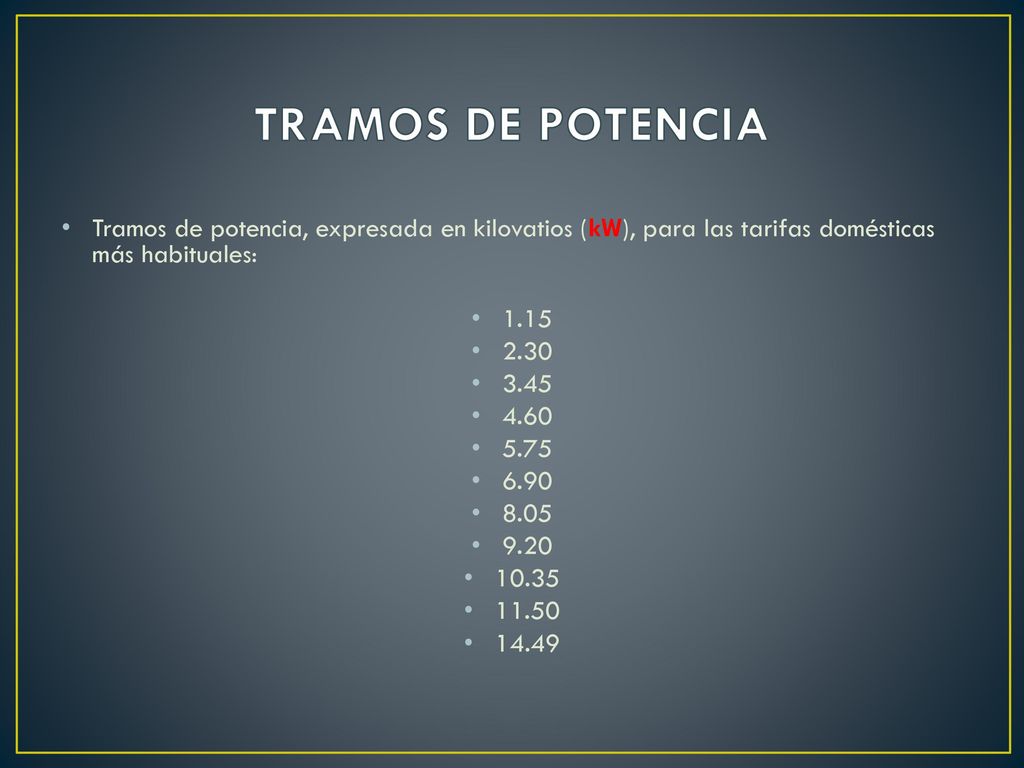 TRAMOS DE POTENCIA

• Tramos de potencia, expresada en kilovatios (kW), para las tarifas domésticas más habituales:

• 1.15
• 2.30
• 3.45
• 4.60
• 5.75
• 6.90
• 8.05
• 9.20
• 10.35
• 11.50
• 14.49